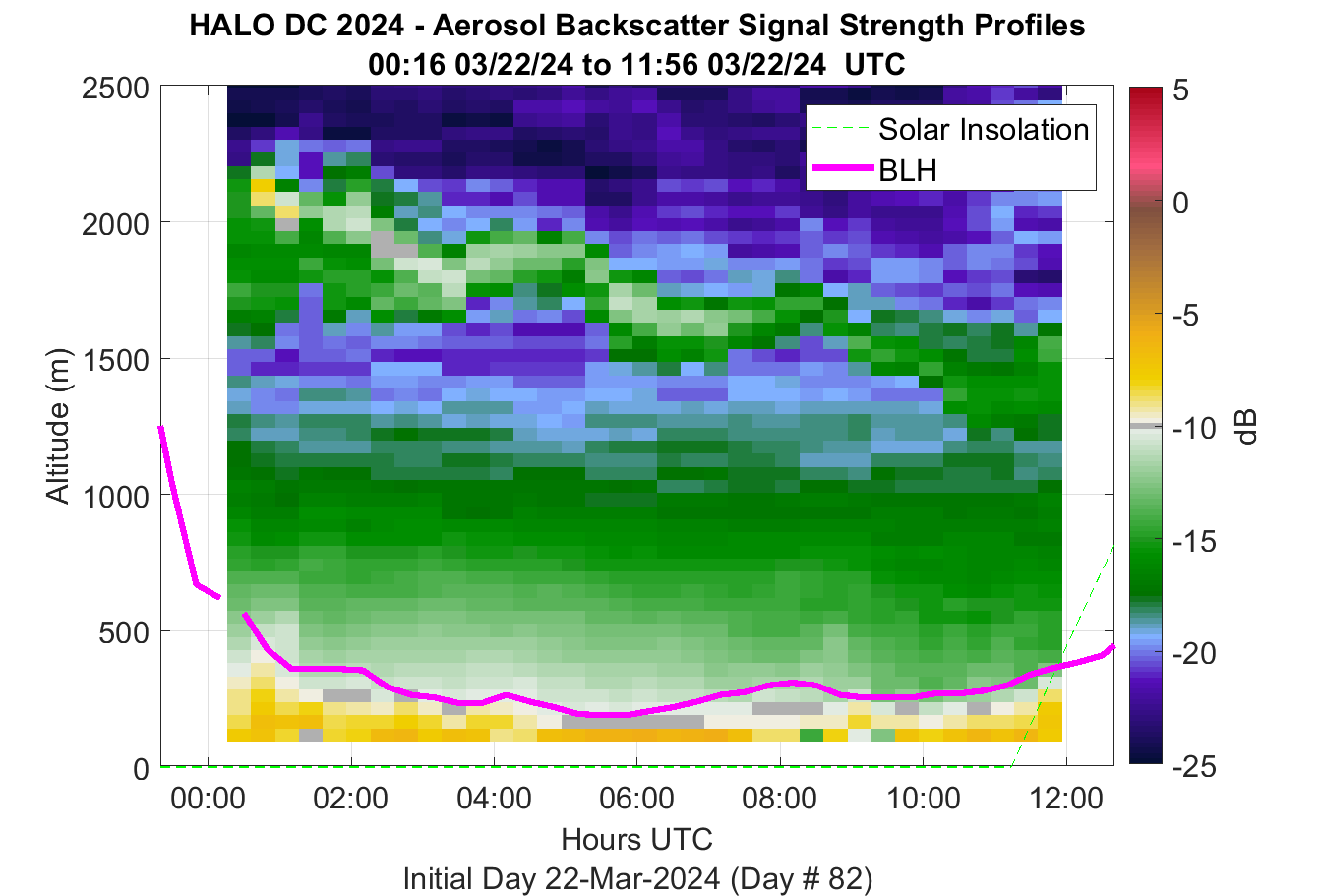 HALO DC 2024 - Aerosol Backscatter Signal Strength Profiles
00:16 03/22/24 to 11:56 03/22/24 UTC

Solar Insolation
BLH

Altitude (m)
2500
2000
1500
1000
500
0

00:00
02:00
04:00
06:00
08:00
10:00
12:00
Hours UTC
Initial Day 22-Mar-2024 (Day # 82)

5
0
-5
-10
-15
-20
-25
dB